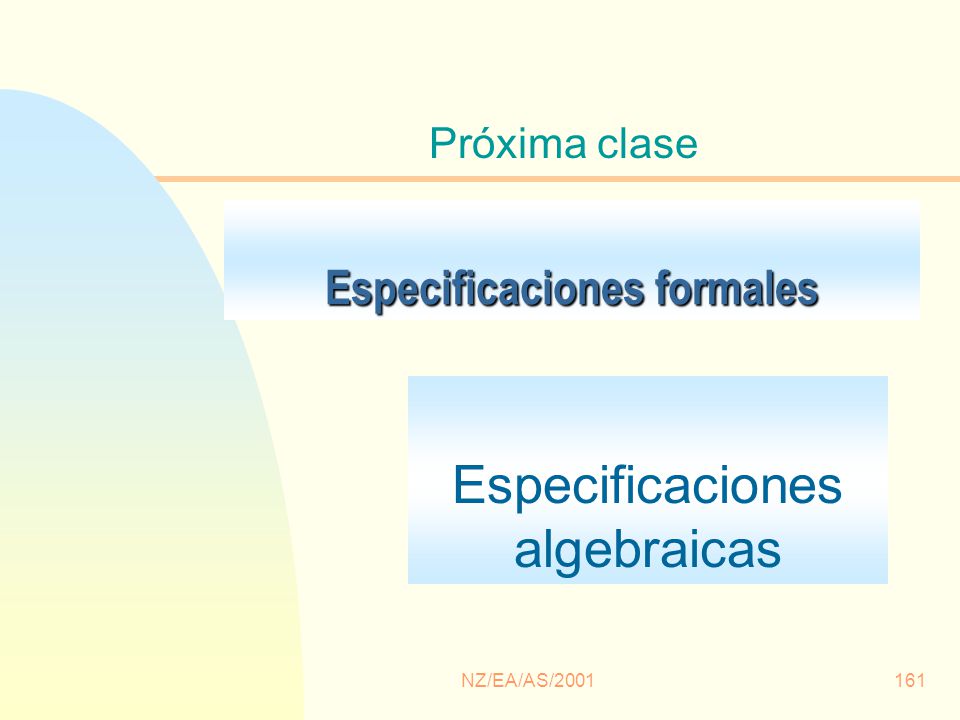 Próxima clase

Especificaciones formales

Especificaciones algebraicas

NZ/EA/AS/2001

161